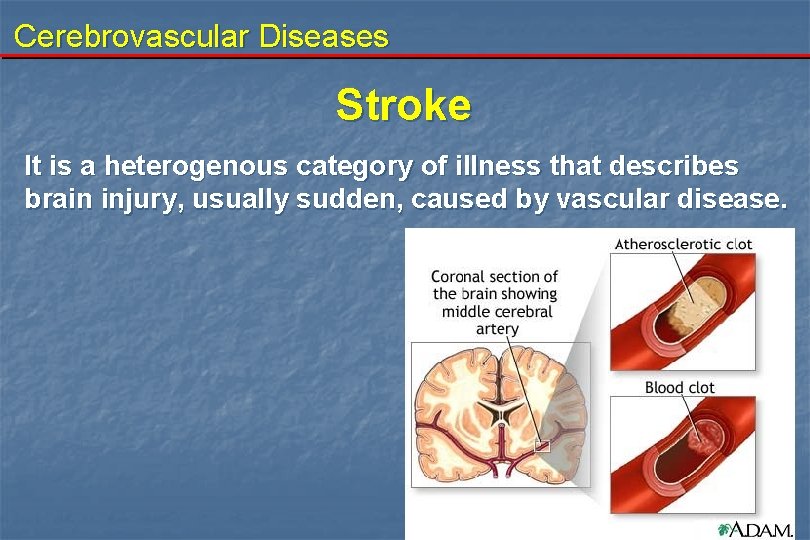 Cerebrovascular Diseases

Stroke

It is a heterogenous category of illness that describes brain injury, usually sudden, caused by vascular disease.

Coronal section of the brain showing middle cerebral artery

Atherosclerotic clot

Blood clot

A.D.A.M.